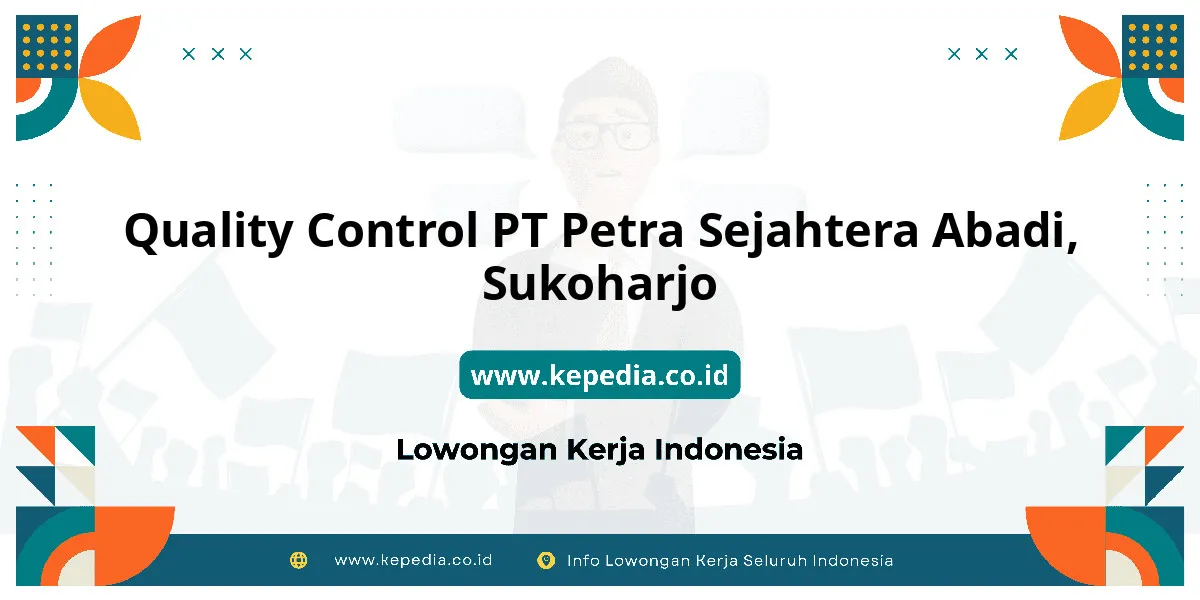 Quality Control PT Petra Sejahtera Abadi, Sukoharjo

www.kepedia.co.id

Lowongan Kerja Indonesia

www.kepedia.co.id Info Lowongan Kerja Seluruh Indonesia